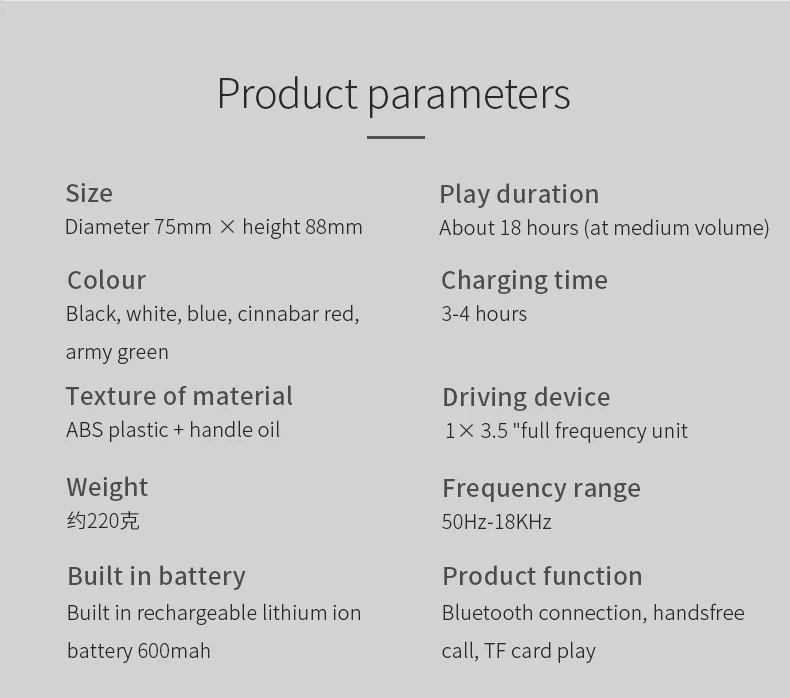 Product parameters

Size
Diameter 75mm × height 88mm

Colour
Black, white, blue, cinnabar red, army green

Texture of material
ABS plastic + handle oil

Weight
约220克

Built in battery
Built in rechargeable lithium ion battery 600mah

Play duration
About 18 hours (at medium volume)

Charging time
3-4 hours

Driving device
1× 3.5 "full frequency unit

Frequency range
50Hz-18KHz

Product function
Bluetooth connection, handsfree call, TF card play